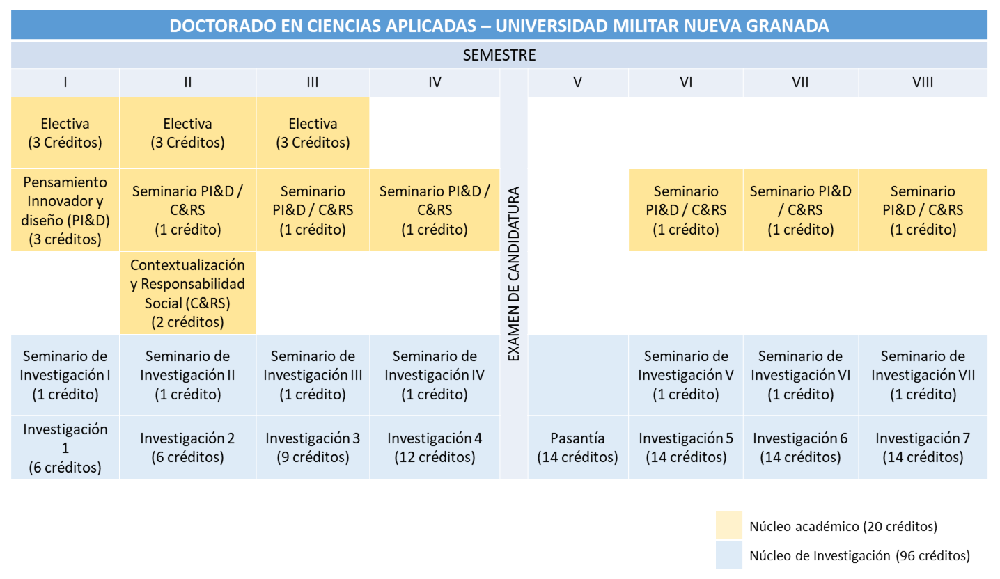 DOCTORADO EN CIENCIAS APLICADAS – UNIVERSIDAD MILITAR NUEVA GRANADA

SEMESTRE

| I | II | III | IV | | V | VI | VII | VIII |
|---|---|---|---|---|---|---|---|---|
| Electiva (3 Créditos) | Electiva (3 Créditos) | Electiva (3 Créditos) | | EXAMEN DE CANDIDATURA | | | | |
| Pensamiento Innovador y diseño (PI&D) (3 créditos) | Seminario PI&D / C&RS (1 crédito) | Seminario PI&D / C&RS (1 crédito) | Seminario PI&D / C&RS (1 crédito) | | | Seminario PI&D / C&RS (1 crédito) | Seminario PI&D / C&RS (1 crédito) | Seminario PI&D / C&RS (1 crédito) |
| | Contextualización y Responsabilidad Social (C&RS) (2 créditos) | | | | | | | |
| Seminario de Investigación I (1 crédito) | Seminario de Investigación II (1 crédito) | Seminario de Investigación III (1 crédito) | Seminario de Investigación IV (1 crédito) | | | Seminario de Investigación V (1 crédito) | Seminario de Investigación VI (1 crédito) | Seminario de Investigación VII (1 crédito) |
| Investigación 1 (6 créditos) | Investigación 2 (6 créditos) | Investigación 3 (9 créditos) | Investigación 4 (12 créditos) | | Pasantía (14 créditos) | Investigación 5 (14 créditos) | Investigación 6 (14 créditos) | Investigación 7 (14 créditos) |

Núcleo académico (20 créditos)

Núcleo de Investigación (96 créditos)